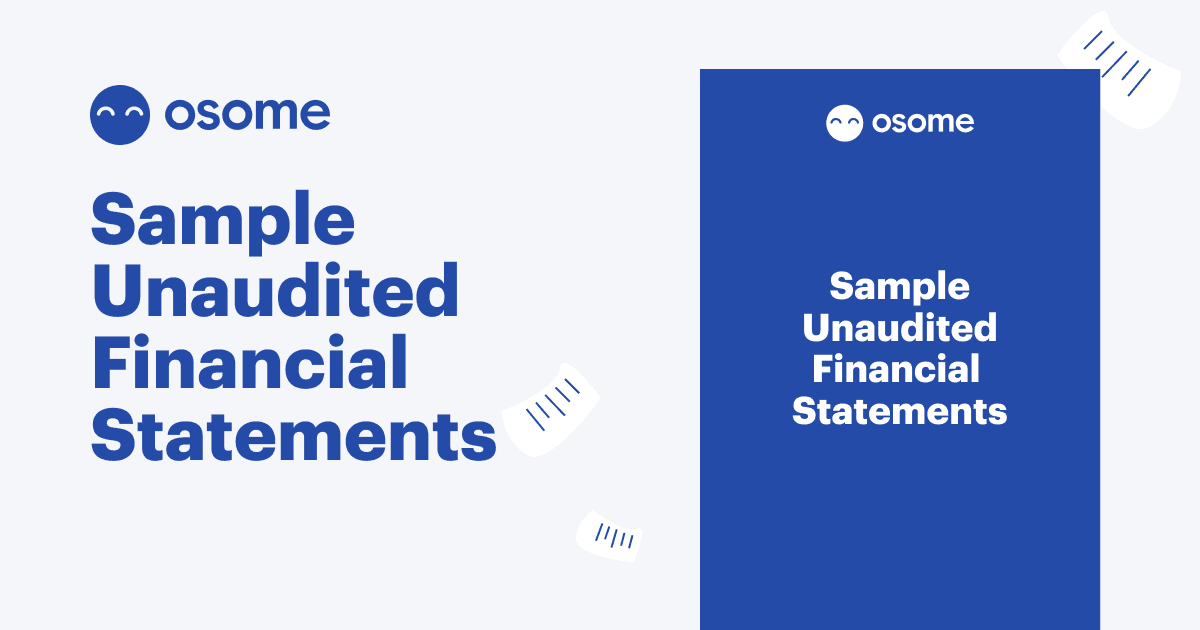 osome

Sample Unaudited Financial Statements

osome

Sample Unaudited Financial Statements